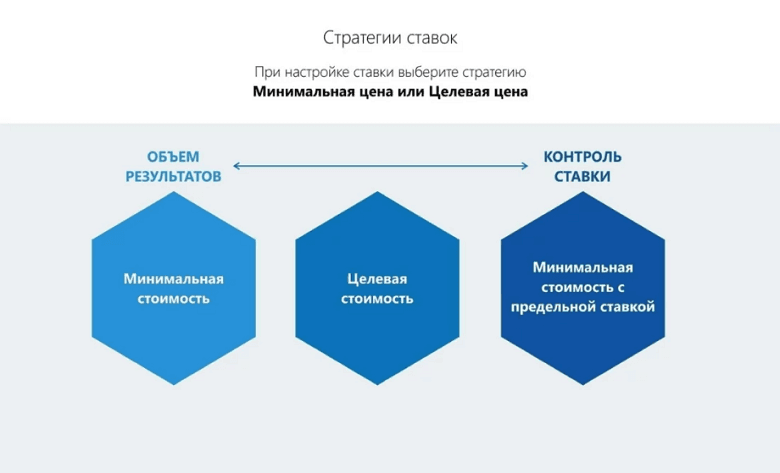 Стратегии ставок

При настройке ставки выберите стратегию
**Минимальная цена или Целевая цена**

ОБЪЕМ РЕЗУЛЬТАТОВ

КОНТРОЛЬ СТАВКИ

Минимальная стоимость

Целевая стоимость

Минимальная стоимость с предельной ставкой